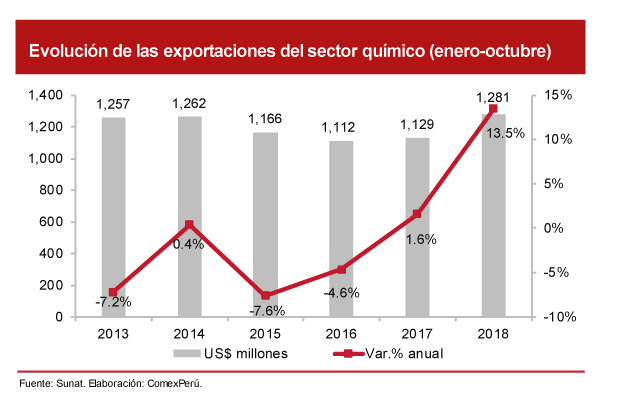 Evolución de las exportaciones del sector químico (enero-octubre)

1,400
1,200
1,000
800
600
400
200
0

15%
10%
5%
0%
-5%
-10%

1,257
1,262
1,166
1,112
1,129
1,281

-7.2%
0.4%
-7.6%
-4.6%
1.6%
13.5%

2013
2014
2015
2016
2017
2018

US$ millones
Var.% anual

Fuente: Sunat. Elaboración: ComexPerú.